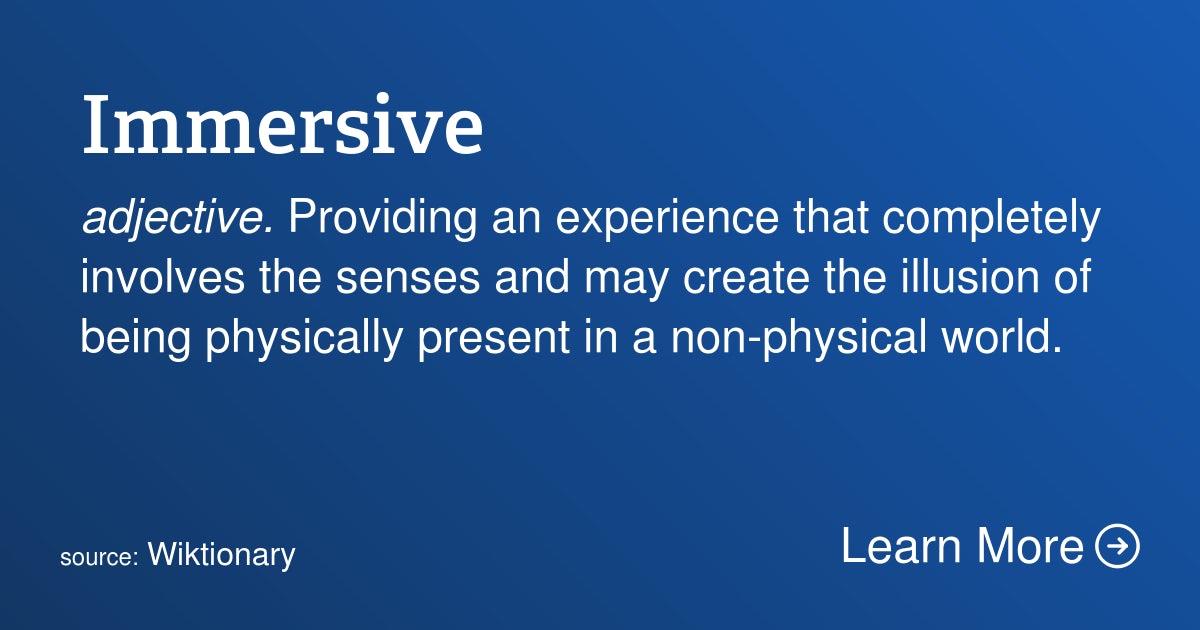 Immersive

adjective. Providing an experience that completely involves the senses and may create the illusion of being physically present in a non-physical world.

source: Wiktionary

Learn More